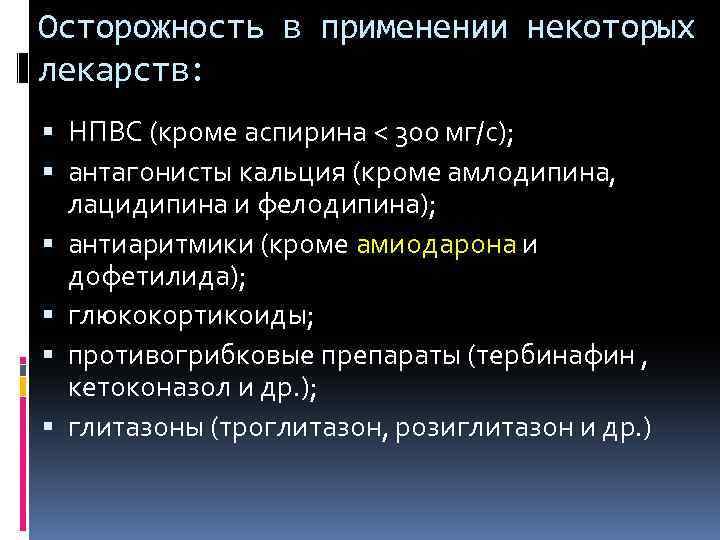 Осторожность в применении некоторых лекарств:

▪ НПВС (кроме аспирина < 300 мг/с);
▪ антагонисты кальция (кроме амлодипина, лацидипина и фелодипина);
▪ антиаритмики (кроме амиодарона и дофетилида);
▪ глюкокортикоиды;
▪ противогрибковые препараты (тербинафин , кетоконазол и др.);
▪ глитазоны (троглитазон, розиглитазон и др.)